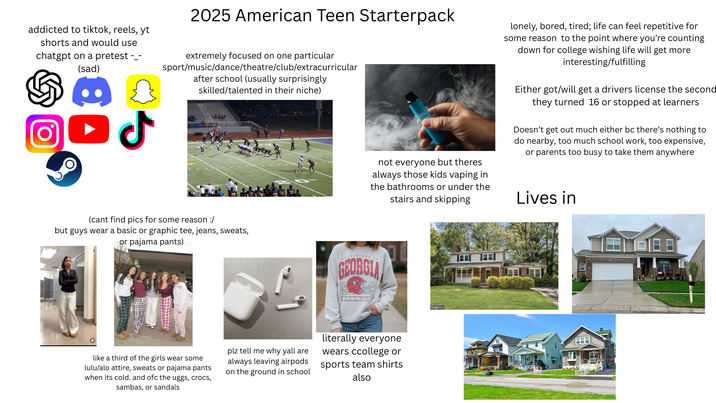 2025 American Teen Starterpack

addicted to tiktok, reels, yt shorts and would use chatgpt on a pretest -_- (sad)

extremely focused on one particular sport/music/dance/theatre/club/extracurricular after school (usually surprisingly skilled/talented in their niche)

not everyone but theres always those kids vaping in the bathrooms or under the stairs and skipping

lonely, bored, tired; life can feel repetitive for some reason to the point where you're counting down for college wishing life will get more interesting/fulfilling

Either got/will get a drivers license the second they turned 16 or stopped at learners

Doesn't get out much either bc there's nothing to do nearby, too much school work, too expensive, or parents too busy to take them anywhere

Lives in

(cant find pics for some reason :/ but guys wear a basic or graphic tee, jeans, sweats, or pajama pants)

like a third of the girls wear some lulu/alo attire, sweats or pajama pants when its cold. and ofc the uggs, crocs, sambas, or sandals

plz tell me why yall are always leaving airpods on the ground in school

GEORGIA

literally everyone wears ccollege or sports team shirts also